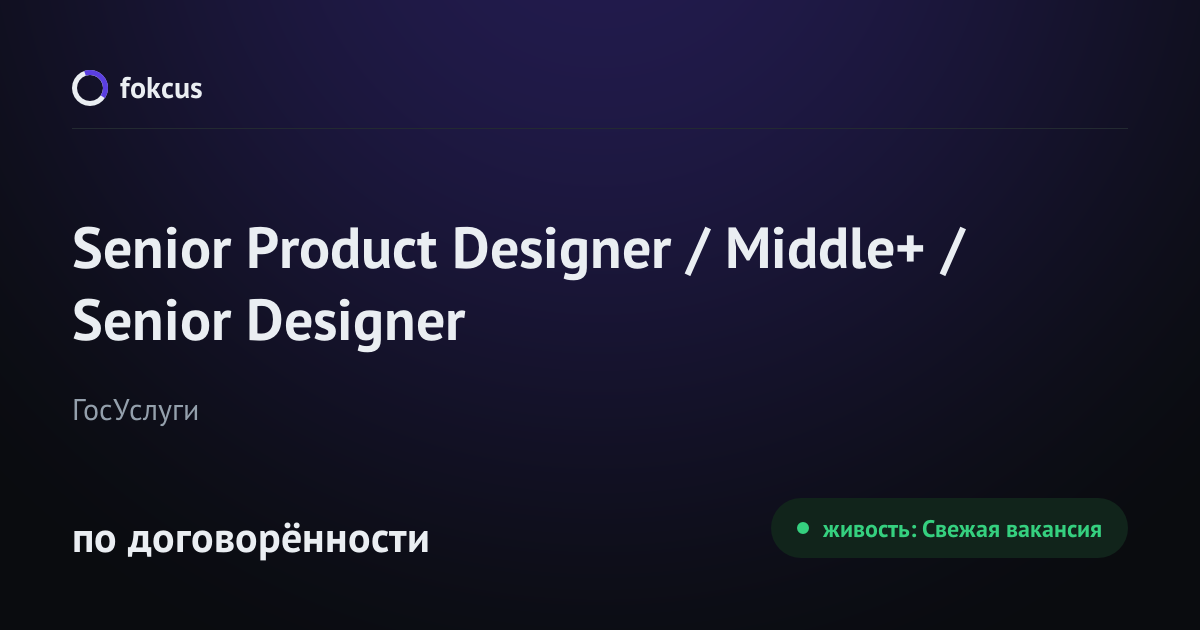 fokcus

Senior Product Designer / Middle+ / Senior Designer

ГосУслуги

по договорённости

живость: Свежая вакансия